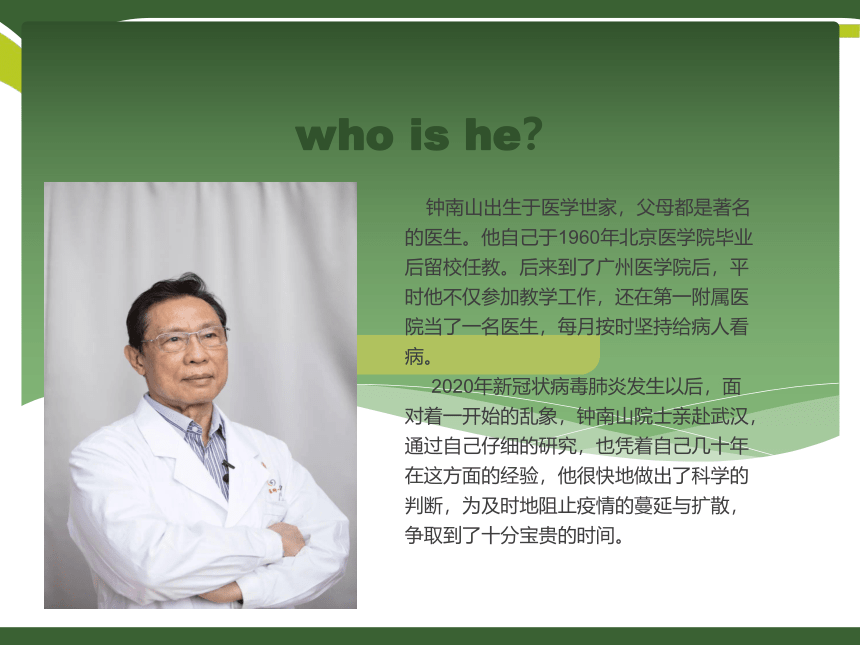 who is he?

钟南山出生于医学世家，父母都是著名的医生。他自己于1960年北京医学院毕业后留校任教。后来到了广州医学院后，平时他不仅参加教学工作，还在第一附属医院当了一名医生，每月按时坚持给病人看病。

2020年新冠状病毒肺炎发生以后，面对着一开始的乱象，钟南山院士亲赴武汉，通过自己仔细的研究，也凭着自己几十年在这方面的经验，他很快地做出了科学的判断，为及时地阻止疫情的蔓延与扩散，争取到了十分宝贵的时间。